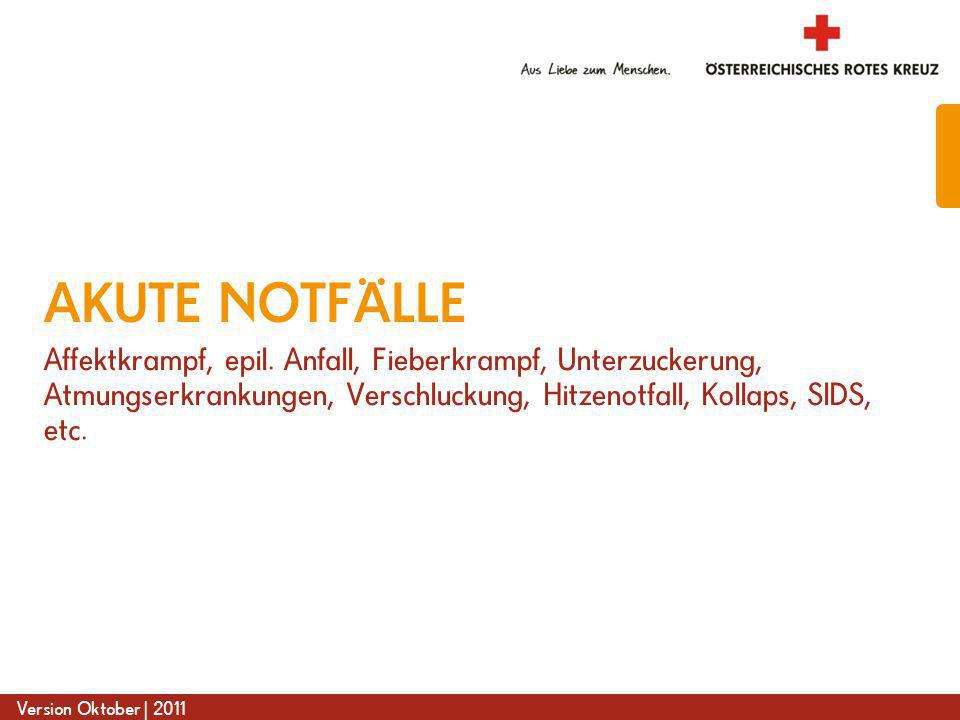 Aus Liebe zum Menschen.

ÖSTERREICHISCHES ROTES KREUZ

AKUTE NOTFÄLLE

Affektkrampf, epil. Anfall, Fieberkrampf, Unterzuckerung, Atmungserkrankungen, Verschluckung, Hitzenotfall, Kollaps, SIDS, etc.

Version Oktober | 2011